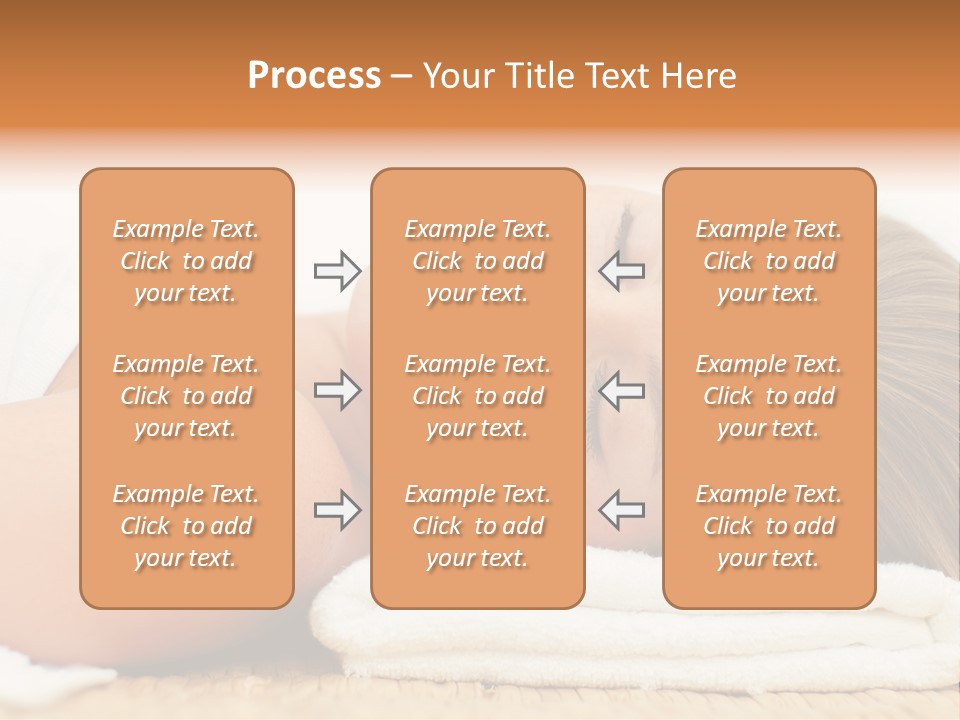 Process – Your Title Text Here

Example Text. Click to add your text.

Example Text. Click to add your text.

Example Text. Click to add your text.

Example Text. Click to add your text.

Example Text. Click to add your text.

Example Text. Click to add your text.

Example Text. Click to add your text.

Example Text. Click to add your text.

Example Text. Click to add your text.